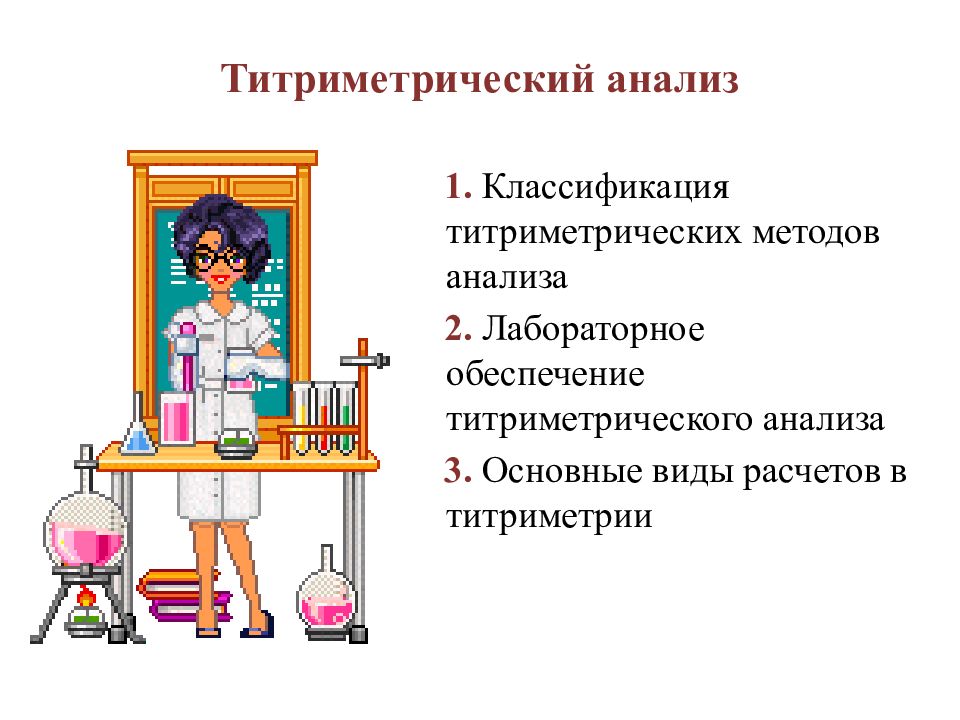 Титриметрический анализ

1. Классификация титриметрических методов анализа

2. Лабораторное обеспечение титриметрического анализа

3. Основные виды расчетов в титриметрии